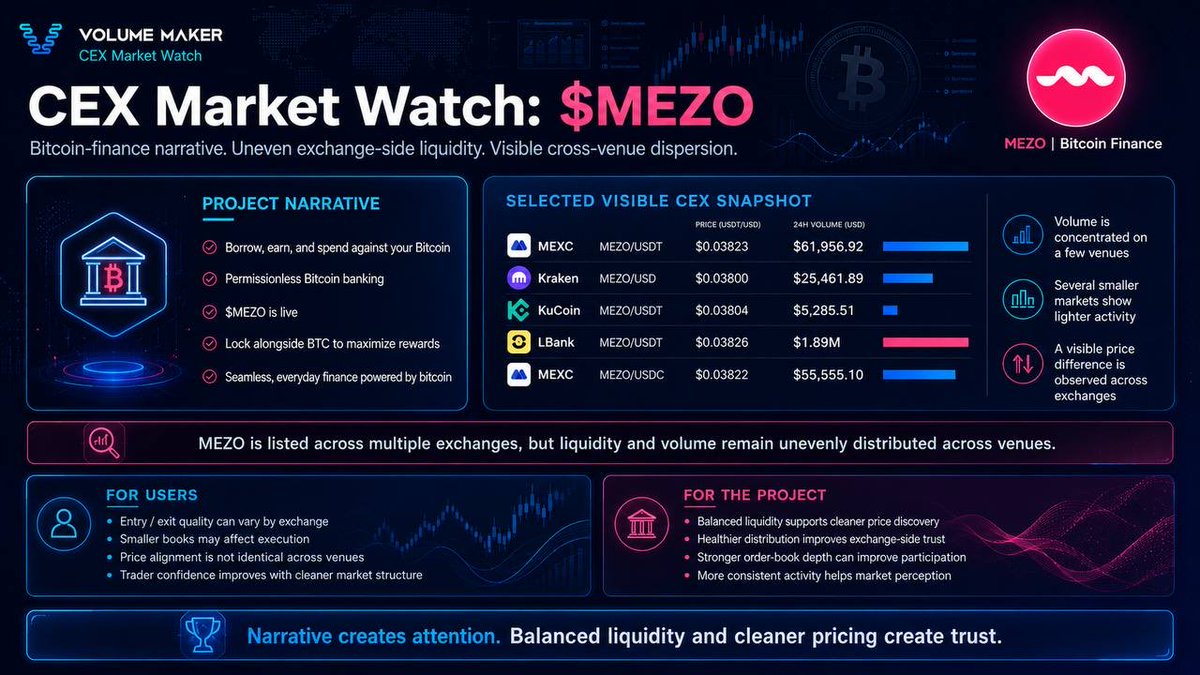 VOLUME MAKER
CEX Market Watch

CEX Market Watch: $MEZO

Bitcoin-finance narrative. Uneven exchange-side liquidity. Visible cross-venue dispersion.

MEZO | Bitcoin Finance

PROJECT NARRATIVE
Borrow, earn, and spend against your Bitcoin
Permissionless Bitcoin banking
$MEZO is live
Lock alongside BTC to maximize rewards
Seamless, everyday finance powered by bitcoin

SELECTED VISIBLE CEX SNAPSHOT

| | | PRICE (USDT/USD) | 24H VOLUME (USD) |
|---|---|---|---|
| MEXC | MEZO/USDT | $0.03823 | $61,956.92 |
| Kraken | MEZO/USD | $0.03800 | $25,461.89 |
| KuCoin | MEZO/USDT | $0.03804 | $5,285.51 |
| LBank | MEZO/USDT | $0.03826 | $1.89M |
| MEXC | MEZO/USDC | $0.03822 | $55,555.10 |

Volume is concentrated on a few venues
Several smaller markets show lighter activity
A visible price difference is observed across exchanges

MEZO is listed across multiple exchanges, but liquidity and volume remain unevenly distributed across venues.

FOR USERS
Entry / exit quality can vary by exchange
Smaller books may affect execution
Price alignment is not identical across venues
Trader confidence improves with cleaner market structure

FOR THE PROJECT
Balanced liquidity supports cleaner price discovery
Healthier distribution improves exchange-side trust
Stronger order-book depth can improve participation
More consistent activity helps market perception

Narrative creates attention. Balanced liquidity and cleaner pricing create trust.